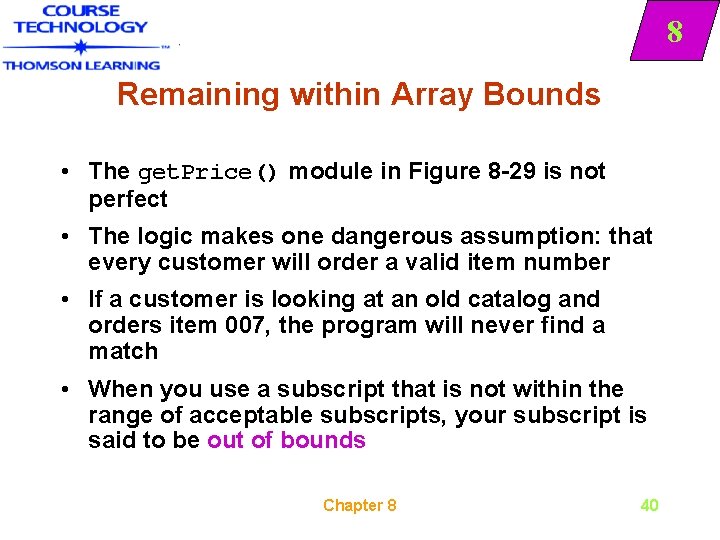 COURSE TECHNOLOGY
THOMSON LEARNING

8

Remaining within Array Bounds

• The getPrice() module in Figure 8-29 is not perfect

• The logic makes one dangerous assumption: that every customer will order a valid item number

• If a customer is looking at an old catalog and orders item 007, the program will never find a match

• When you use a subscript that is not within the range of acceptable subscripts, your subscript is said to be out of bounds

Chapter 8

40